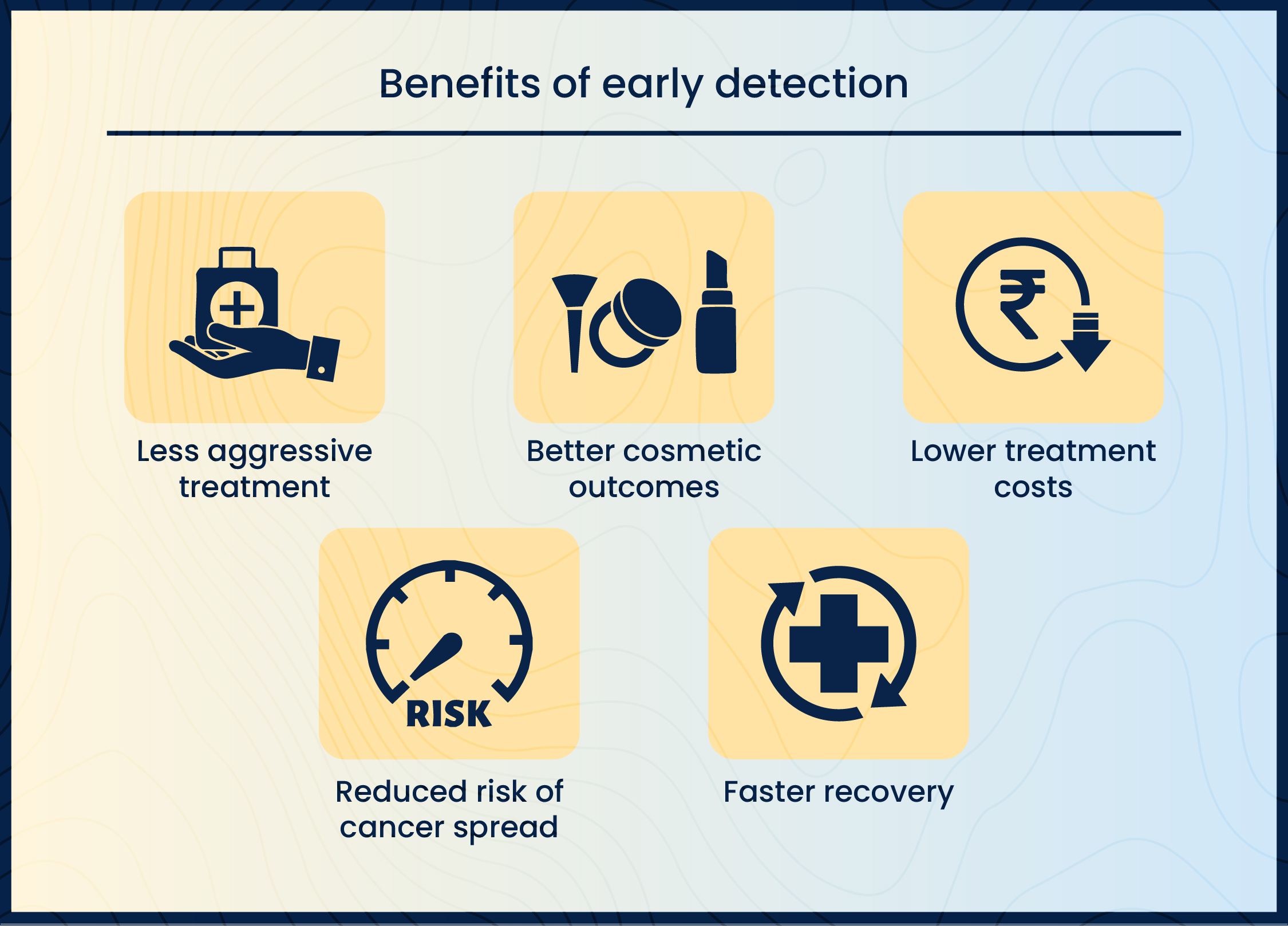 Benefits of early detection

Less aggressive treatment

Better cosmetic outcomes

₹

Lower treatment costs

RISK

Reduced risk of cancer spread

Faster recovery